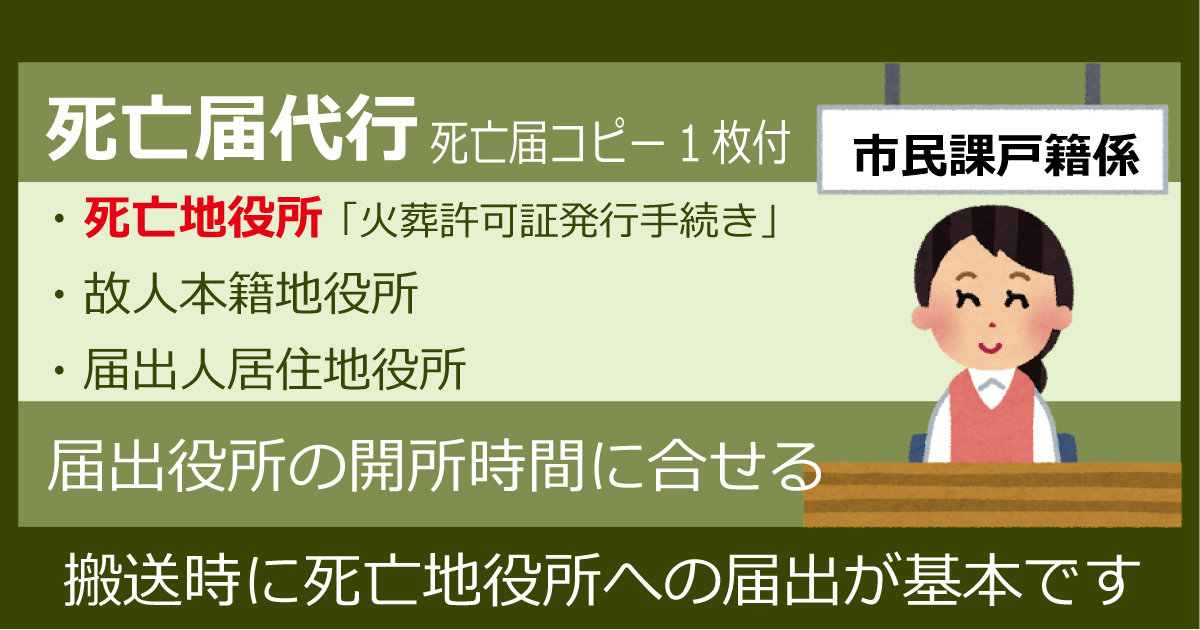 死亡届代行 死亡届コピー１枚付

市民課戸籍係

・死亡地役所「火葬許可証発行手続き」

・故人本籍地役所

・届出人居住地役所

届出役所の開所時間に合せる

搬送時に死亡地役所への届出が基本です